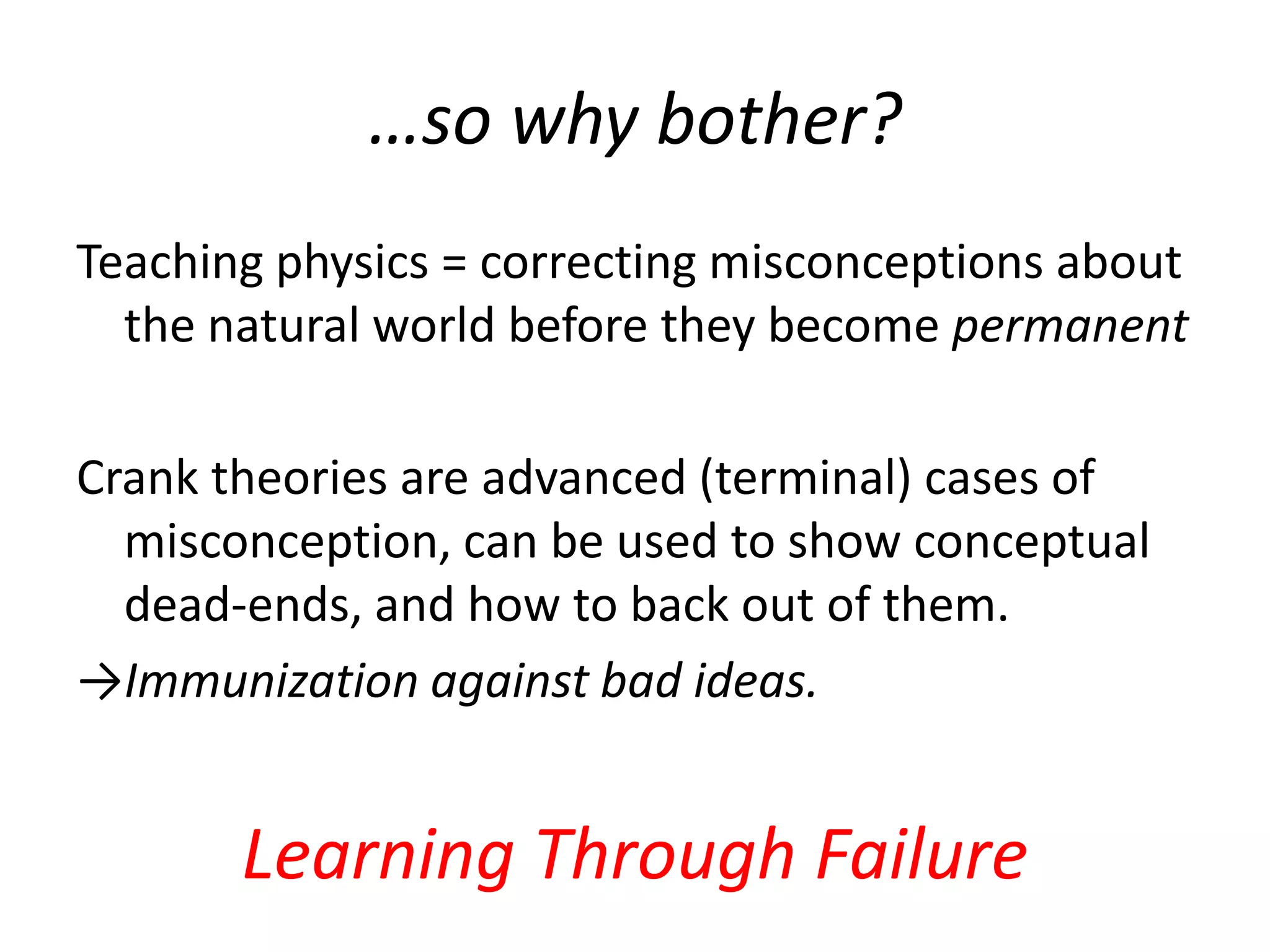 …so why bother?

Teaching physics = correcting misconceptions about the natural world before they become permanent

Crank theories are advanced (terminal) cases of misconception, can be used to show conceptual dead-ends, and how to back out of them.

→Immunization against bad ideas.

Learning Through Failure